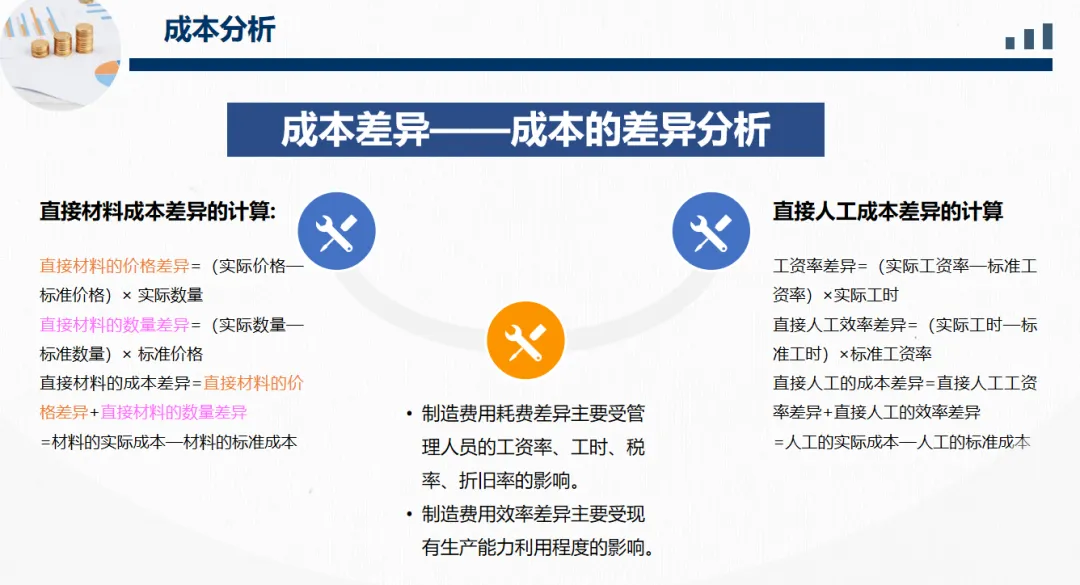 成本分析

成本差异——成本的差异分析

直接材料成本差异的计算:

直接材料的价格差异=（实际价格—标准价格）× 实际数量
直接材料的数量差异=（实际数量—标准数量）× 标准价格
直接材料的成本差异=直接材料的价格差异+直接材料的数量差异
=材料的实际成本—材料的标准成本

• 制造费用耗费差异主要受管理人员的工资率、工时、税率、折旧率的影响。
• 制造费用效率差异主要受现有生产能力利用程度的影响。

直接人工成本差异的计算

工资率差异=（实际工资率—标准工资率）×实际工时
直接人工效率差异=（实际工时—标准工时）×标准工资率
直接人工的成本差异=直接人工工资率差异+直接人工的效率差异
=人工的实际成本—人工的标准成本